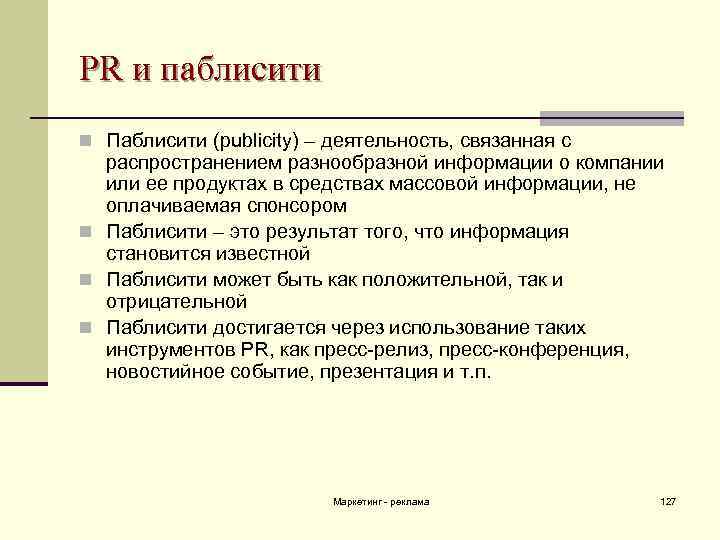 PR и паблисити

Паблисити (publicity) – деятельность, связанная с распространением разнообразной информации о компании или ее продуктах в средствах массовой информации, не оплачиваемая спонсором

Паблисити – это результат того, что информация становится известной

Паблисити может быть как положительной, так и отрицательной

Паблисити достигается через использование таких инструментов PR, как пресс-релиз, пресс-конференция, новостийное событие, презентация и т.п.

Маркетинг - реклама

127